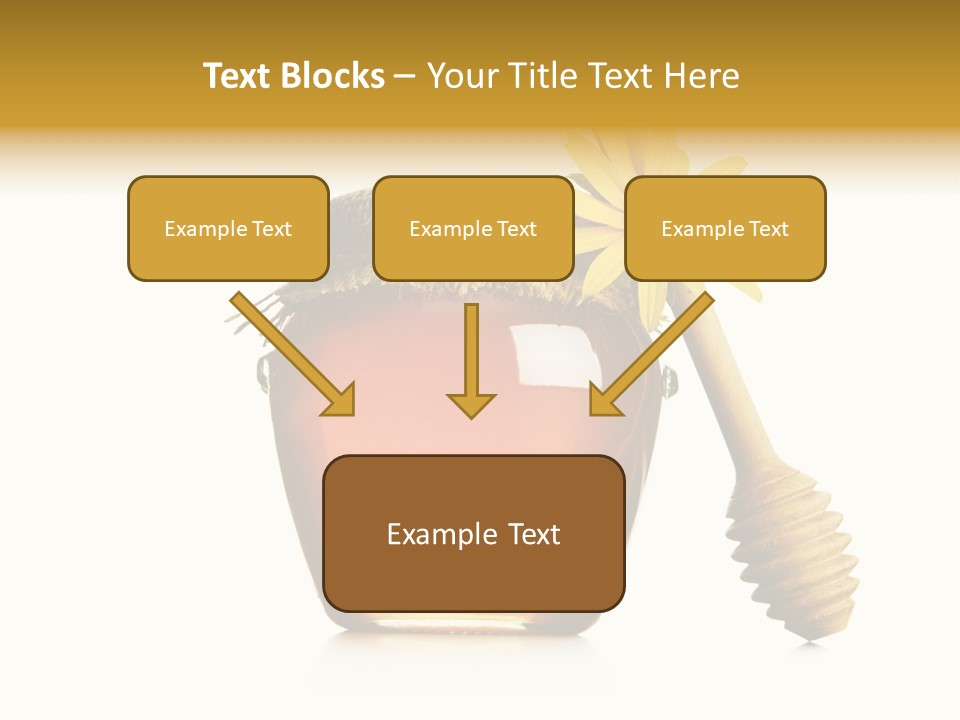 Text Blocks – Your Title Text Here

Example Text

Example Text

Example Text

Example Text